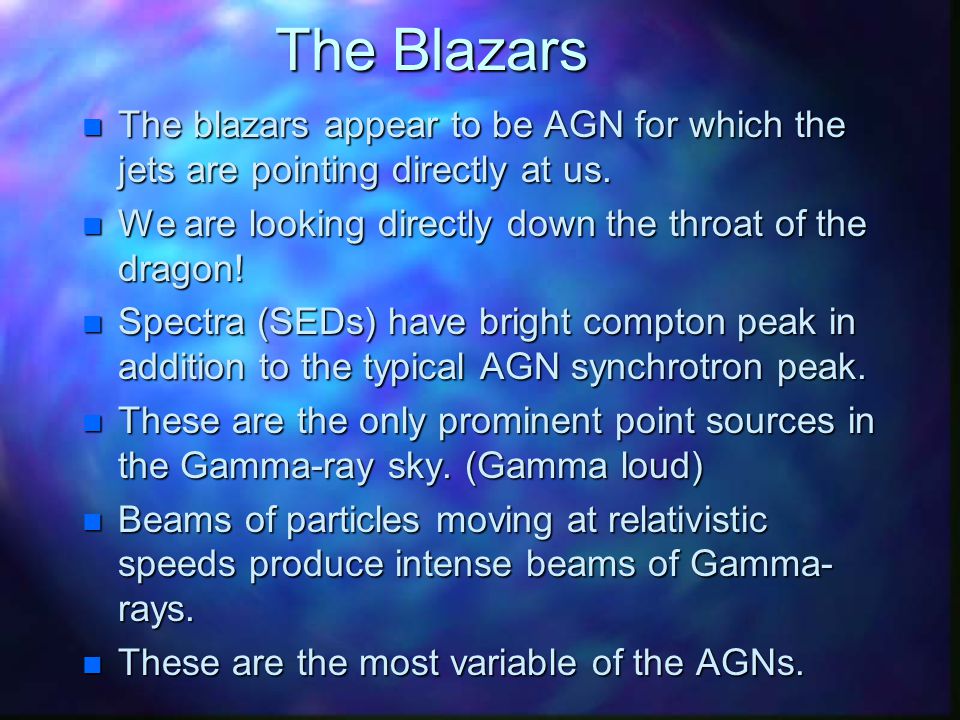 The Blazars

- The blazars appear to be AGN for which the jets are pointing directly at us.
- We are looking directly down the throat of the dragon!
- Spectra (SEDs) have bright compton peak in addition to the typical AGN synchrotron peak.
- These are the only prominent point sources in the Gamma-ray sky. (Gamma loud)
- Beams of particles moving at relativistic speeds produce intense beams of Gamma-rays.
- These are the most variable of the AGNs.